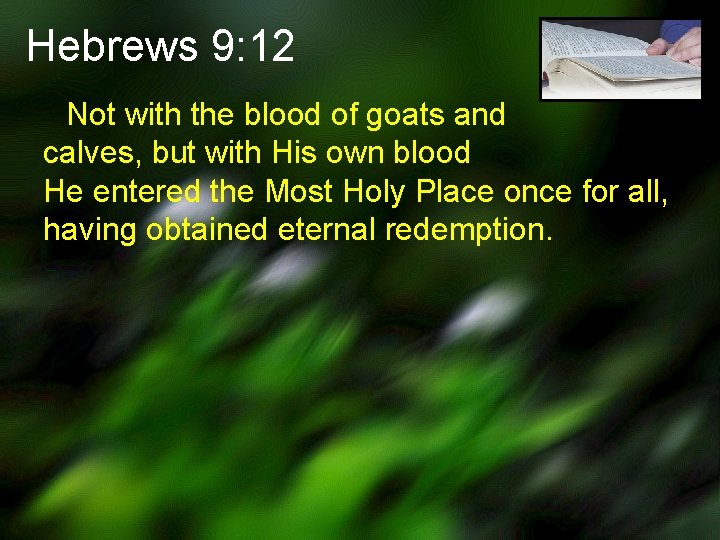 Hebrews 9:12

Not with the blood of goats and calves, but with His own blood He entered the Most Holy Place once for all, having obtained eternal redemption.